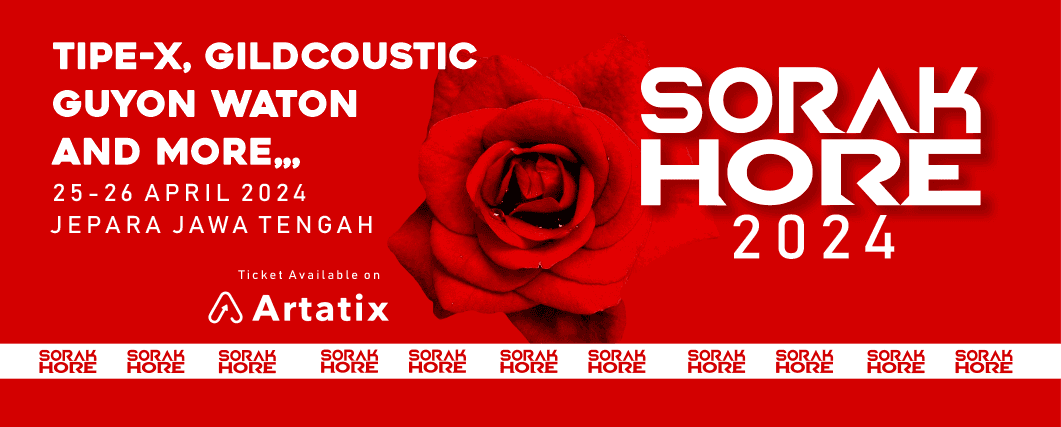 TIPE-X, GILDCOUSTIC GUYON WATON AND MORE,,,

25-26 APRIL 2024
JEPARA JAWA TENGAH

Ticket Available on
Artatix

SORAK HORE 2024

SORAK HORE SORAK HORE SORAK HORE SORAK HORE SORAK HORE SORAK HORE SORAK HORE SORAK HORE SORAK HORE SORAK HORE SORAK HORE